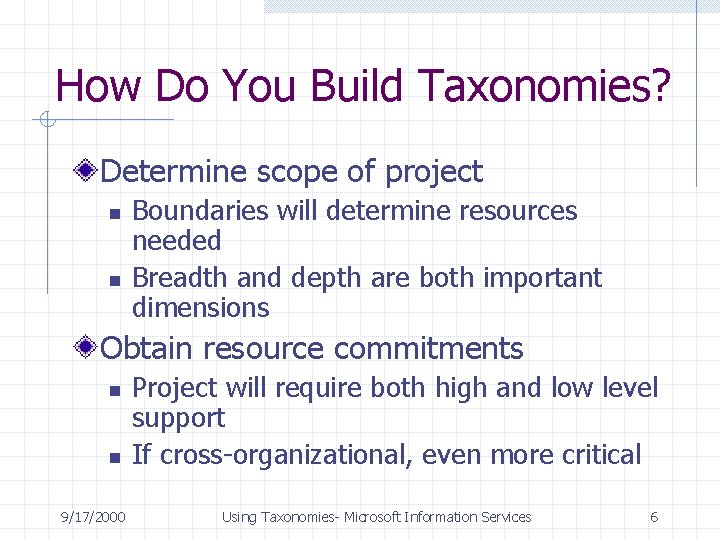 How Do You Build Taxonomies?

Determine scope of project

Boundaries will determine resources needed

Breadth and depth are both important dimensions

Obtain resource commitments

Project will require both high and low level support

If cross-organizational, even more critical

9/17/2000 Using Taxonomies- Microsoft Information Services 6